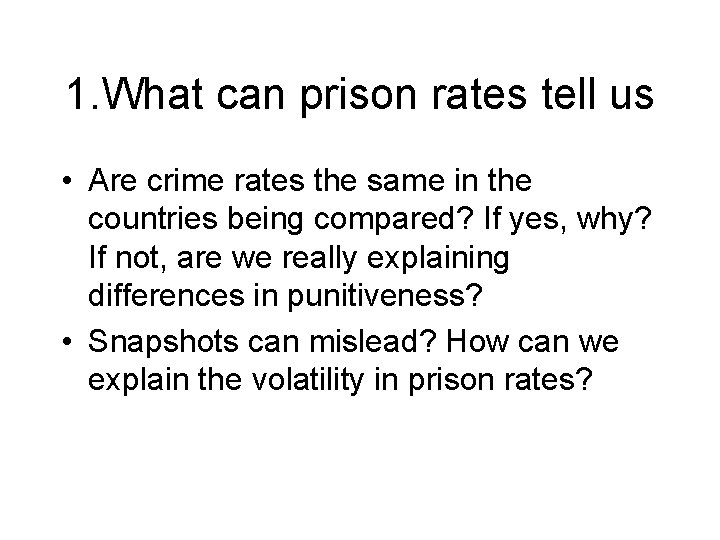 1.What can prison rates tell us

• Are crime rates the same in the countries being compared? If yes, why? If not, are we really explaining differences in punitiveness?

• Snapshots can mislead? How can we explain the volatility in prison rates?